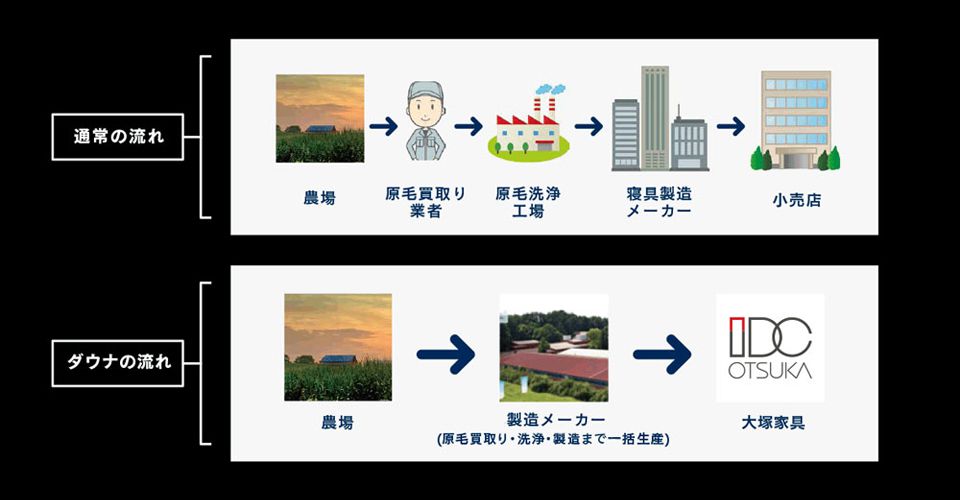 通常の流れ

農場

原毛買取り業者

原毛洗浄工場

寝具製造メーカー

小売店

ダウナの流れ

農場

製造メーカー
(原毛買取り・洗浄・製造まで一括生産)

IDC OTSUKA

大塚家具